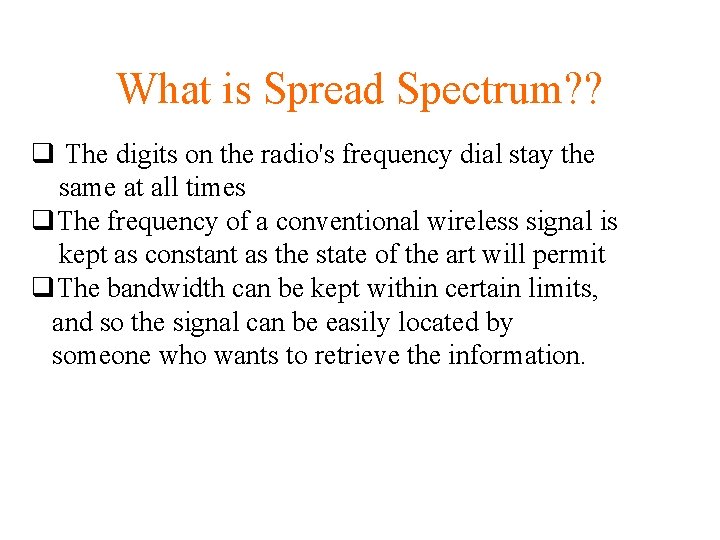 What is Spread Spectrum??

❑ The digits on the radio's frequency dial stay the same at all times

❑ The frequency of a conventional wireless signal is kept as constant as the state of the art will permit

❑ The bandwidth can be kept within certain limits, and so the signal can be easily located by someone who wants to retrieve the information.